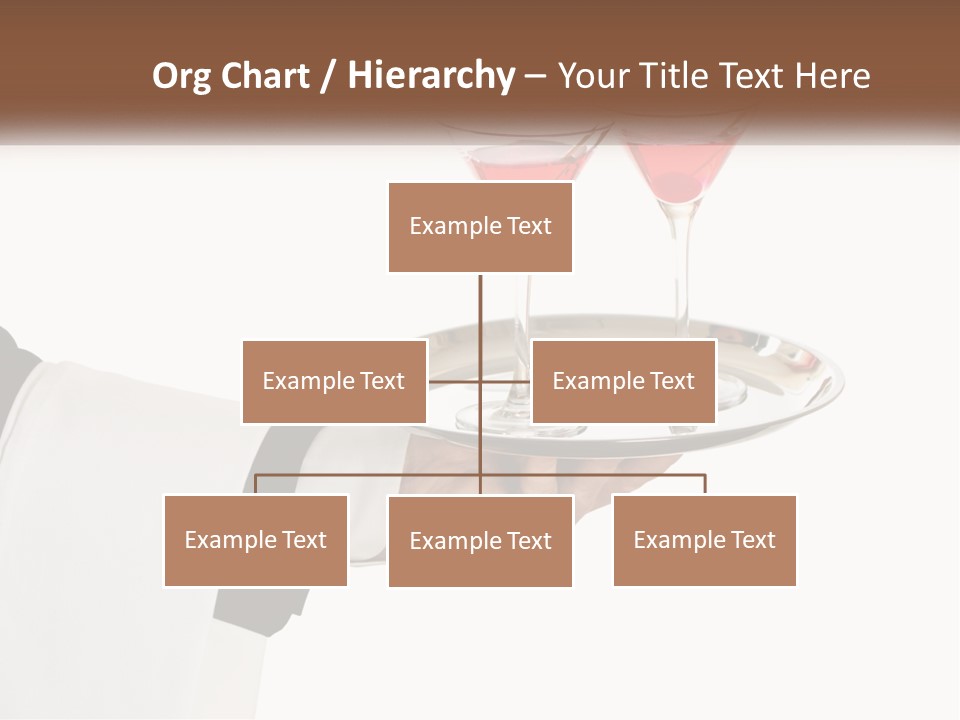 Org Chart / Hierarchy – Your Title Text Here

Example Text

Example Text

Example Text

Example Text

Example Text

Example Text